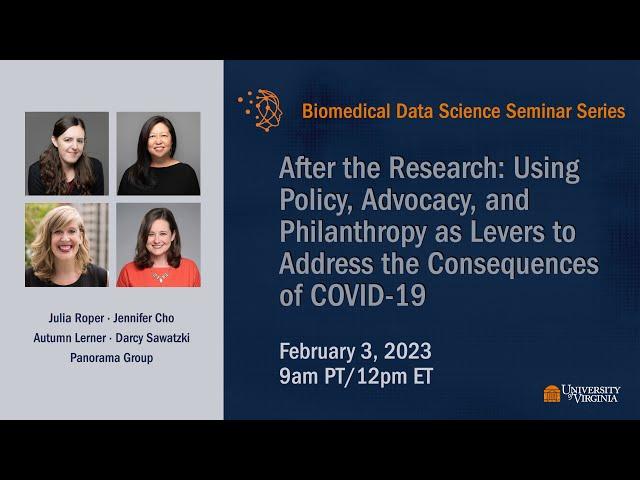 Julia Roper · Jennifer Cho
Autumn Lerner · Darcy Sawatzki
Panorama Group

Biomedical Data Science Seminar Series

After the Research: Using Policy, Advocacy, and Philanthropy as Levers to Address the Consequences of COVID-19

February 3, 2023
9am PT/12pm ET

UNIVERSITY of VIRGINIA